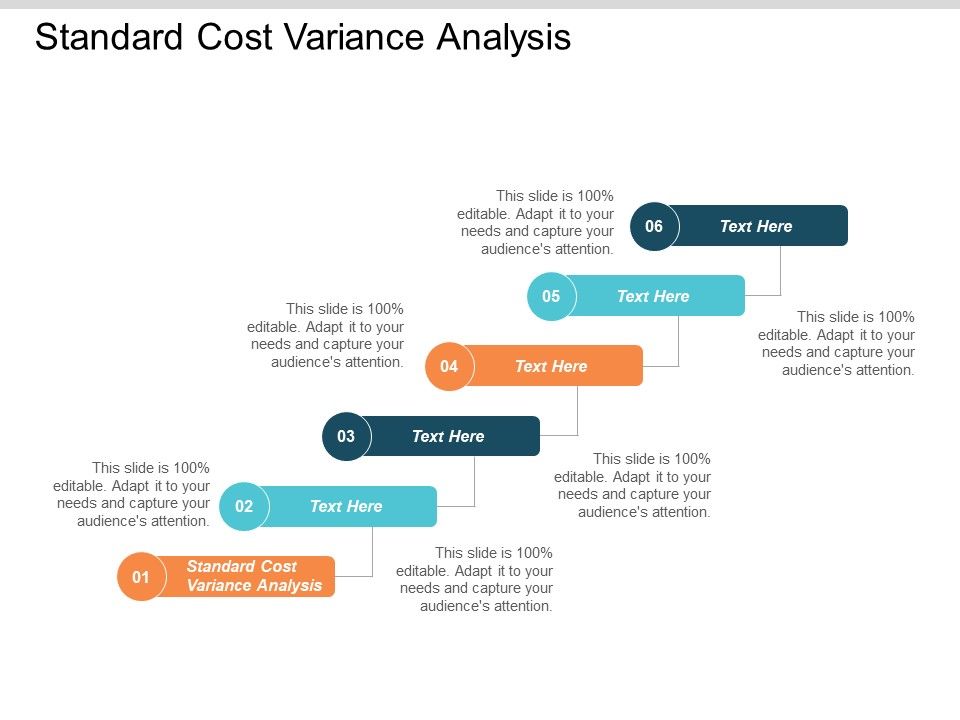 Standard Cost Variance Analysis

This slide is 100% editable. Adapt it to your needs and capture your audience's attention.

06 Text Here

05 Text Here

This slide is 100% editable. Adapt it to your needs and capture your audience's attention.

This slide is 100% editable. Adapt it to your needs and capture your audience's attention.

04 Text Here

03 Text Here

This slide is 100% editable. Adapt it to your needs and capture your audience's attention.

This slide is 100% editable. Adapt it to your needs and capture your audience's attention.

02 Text Here

01 Standard Cost Variance Analysis

This slide is 100% editable. Adapt it to your needs and capture your audience's attention.